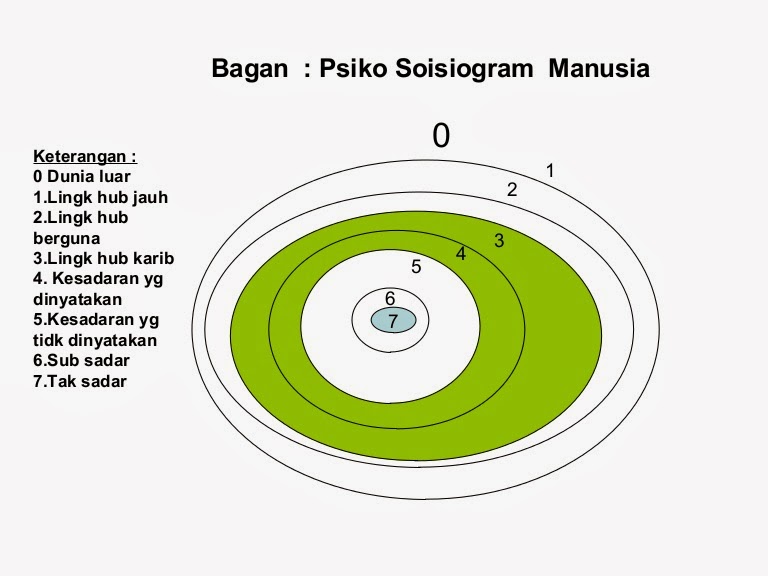 Bagan : Psiko Soisiogram Manusia

Keterangan :
0 Dunia luar
1.Lingk hub jauh
2.Lingk hub berguna
3.Lingk hub karib
4. Kesadaran yg dinyatakan
5.Kesadaran yg tidk dinyatakan
6.Sub sadar
7.Tak sadar

0
1
2
3
4
5
6
7